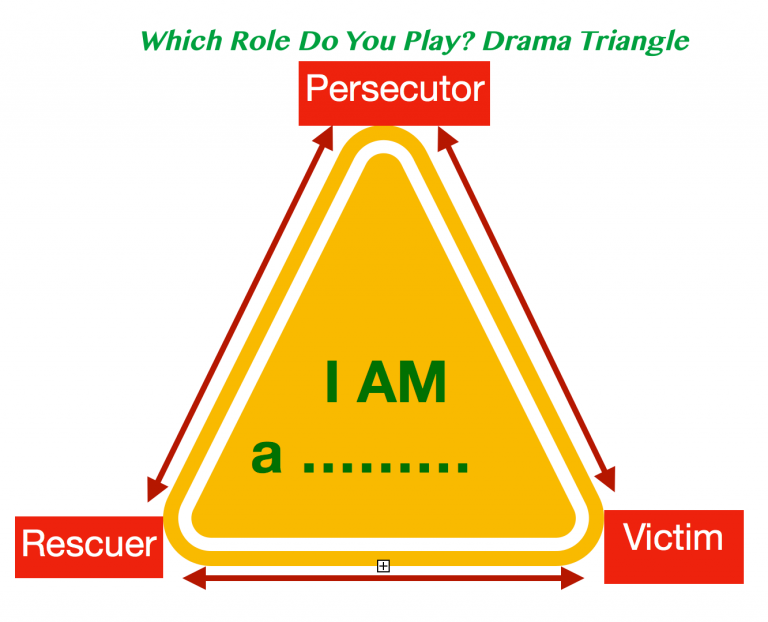 Which Role Do You Play? Drama Triangle

Persecutor

I AM
a .........

Rescuer

Victim